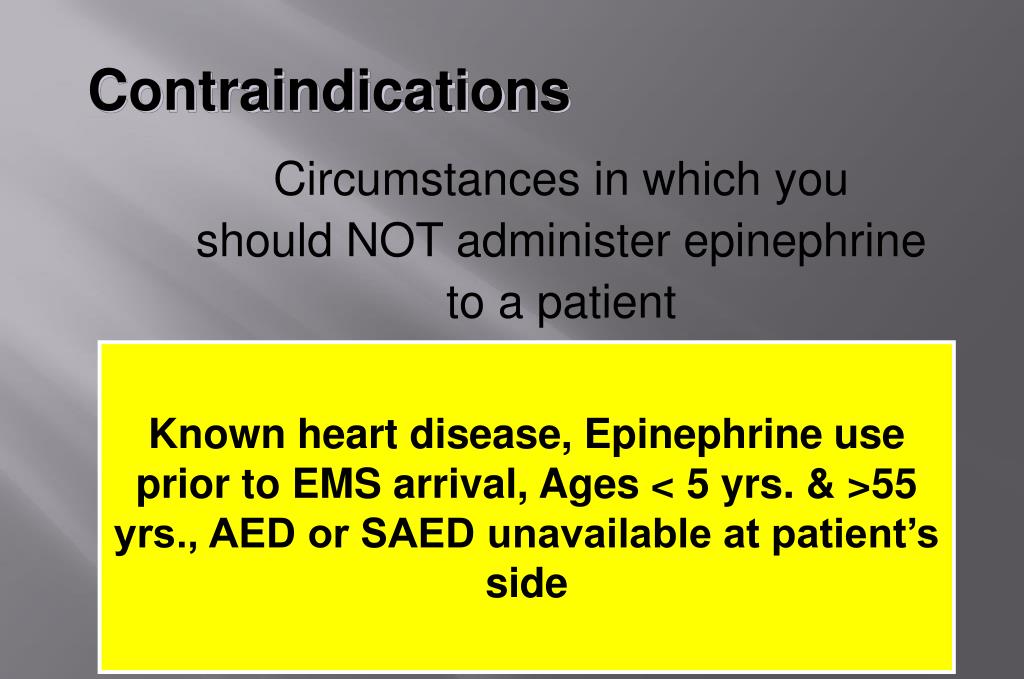 Contraindications

Circumstances in which you should NOT administer epinephrine to a patient

Known heart disease, Epinephrine use prior to EMS arrival, Ages < 5 yrs. & >55 yrs., AED or SAED unavailable at patient's side